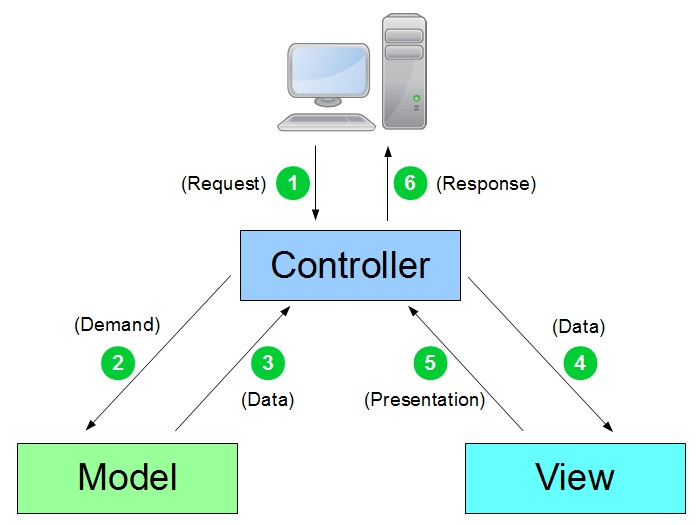 (Request) 1

6 (Response)

Controller

(Demand)

2

3

(Data)

5

(Presentation)

(Data)

4

Model

View